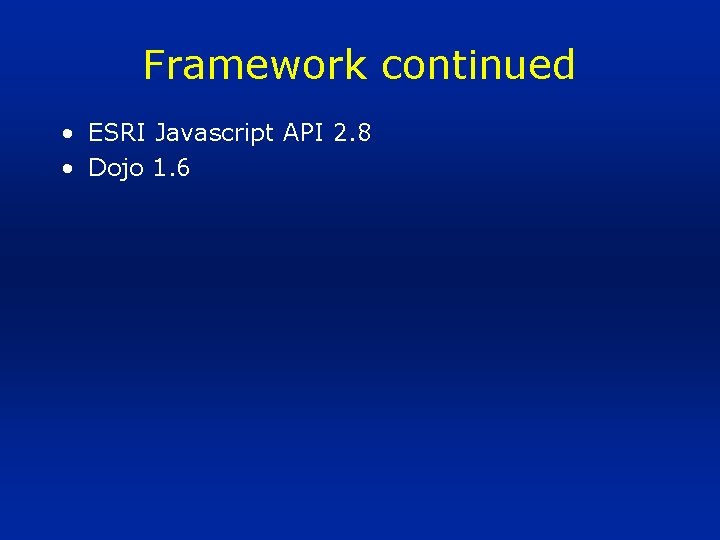 Framework continued

• ESRI Javascript API 2.8
• Dojo 1.6